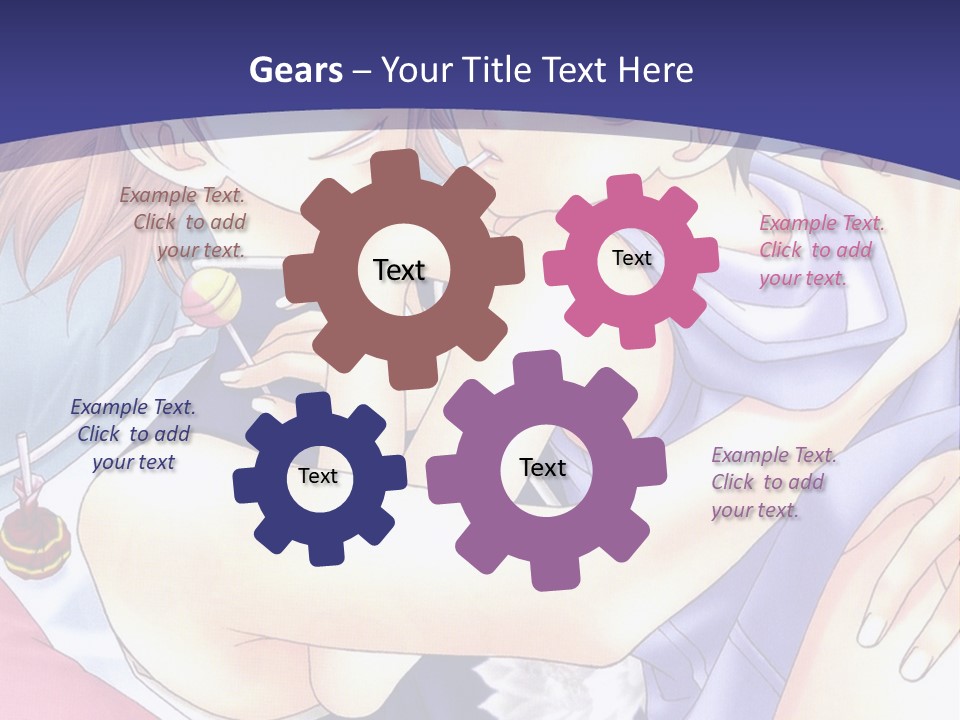 Gears – Your Title Text Here

Example Text. Click to add your text.

Text

Text

Example Text. Click to add your text.

Example Text. Click to add your text

Text

Text

Example Text. Click to add your text.